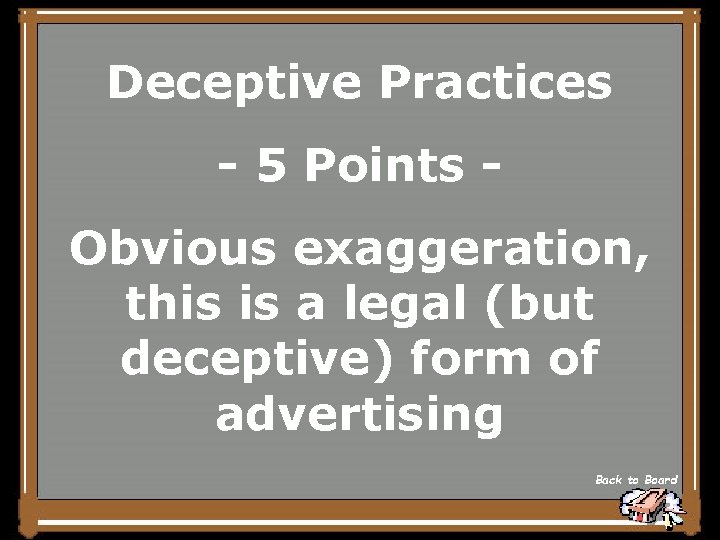 Deceptive Practices

- 5 Points -

Obvious exaggeration, this is a legal (but deceptive) form of advertising

Back to Board